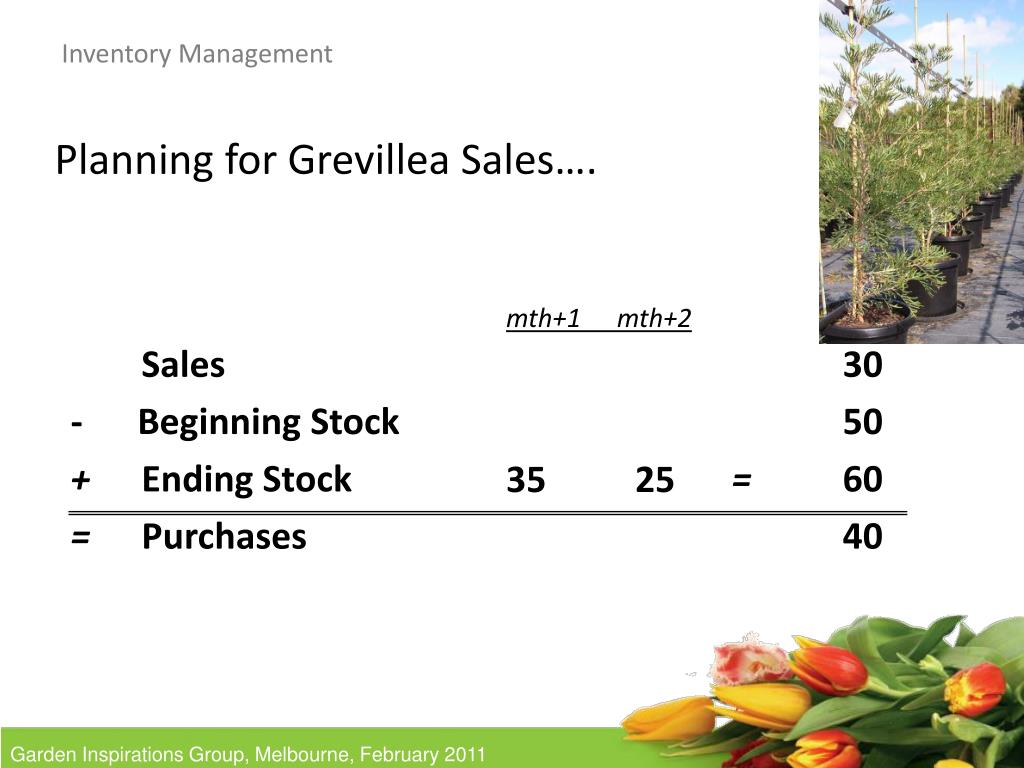 Inventory Management

Planning for Grevillea Sales….

| | | mth+1 | mth+2 | | |
|---|---|---|---|---|---|
| | Sales | | | | 30 |
| - | Beginning Stock | | | | 50 |
| + | Ending Stock | 35 | 25 | = | 60 |
| = | Purchases | | | | 40 |

Garden Inspirations Group, Melbourne, February 2011